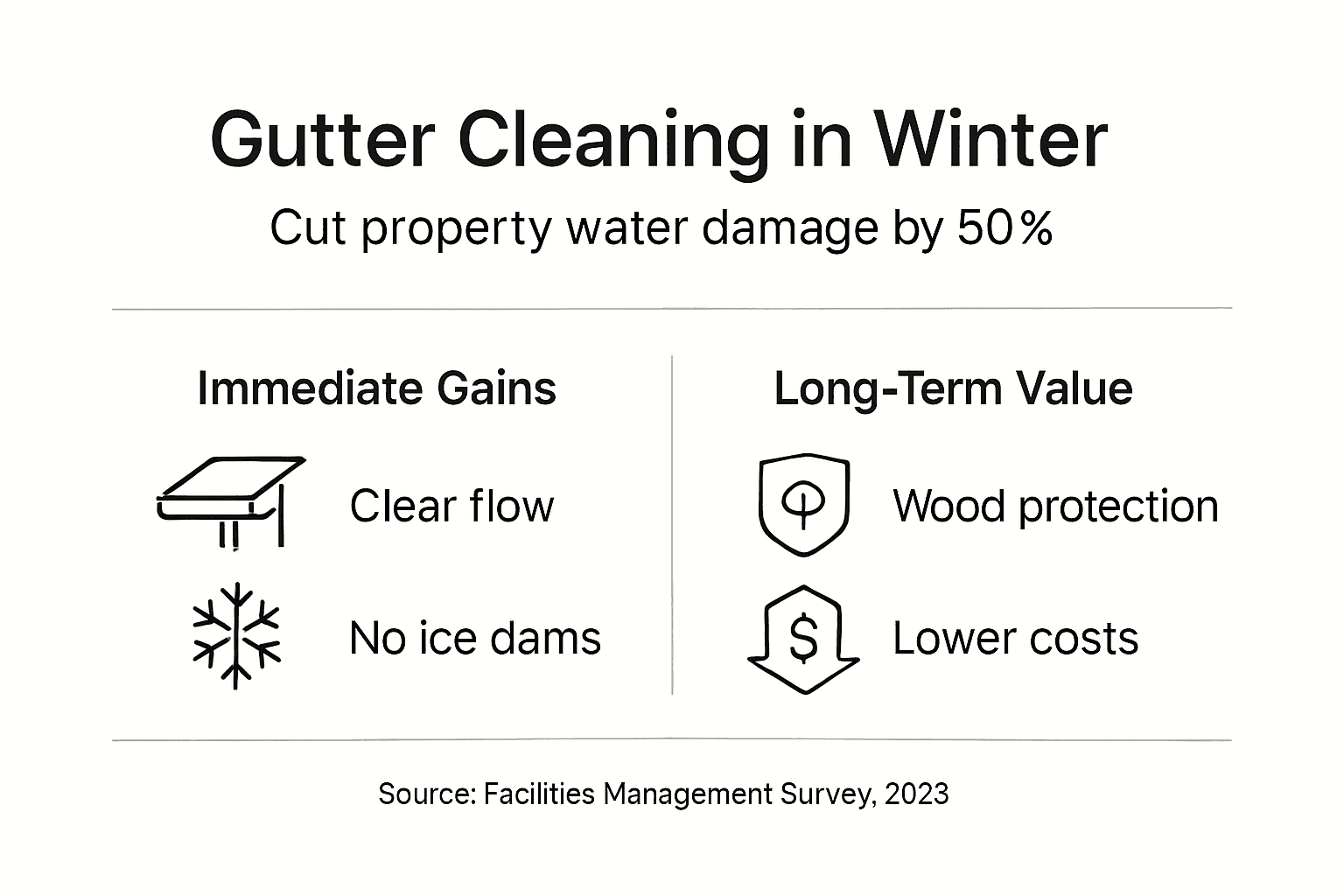 Gutter Cleaning in Winter

Cut property water damage by 50%

Immediate Gains

Clear flow

No ice dams

Long-Term Value

Wood protection

$

Lower costs

Source: Facilities Management Survey, 2023